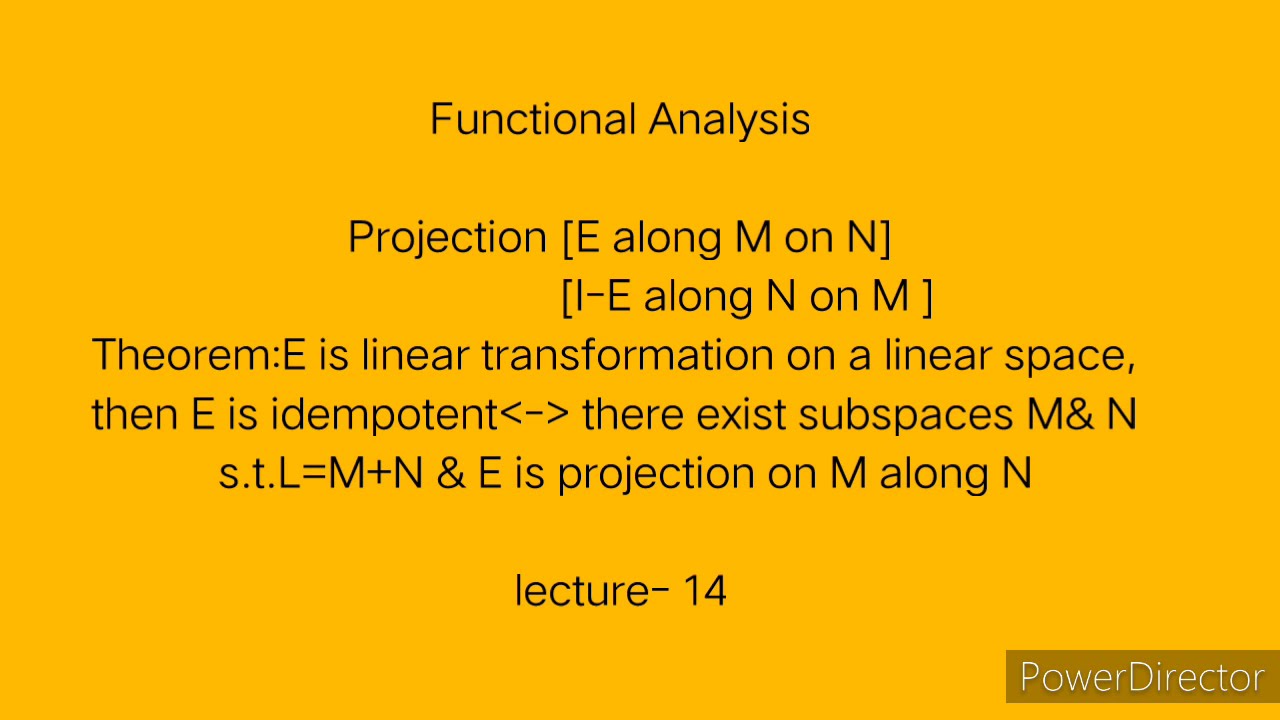 Functional Analysis

Projection [E along M on N]
[I-E along N on M ]
Theorem:E is linear transformation on a linear space, then E is idempotent<-> there exist subspaces M& N s.t.L=M+N & E is projection on M along N

lecture- 14

PowerDirector